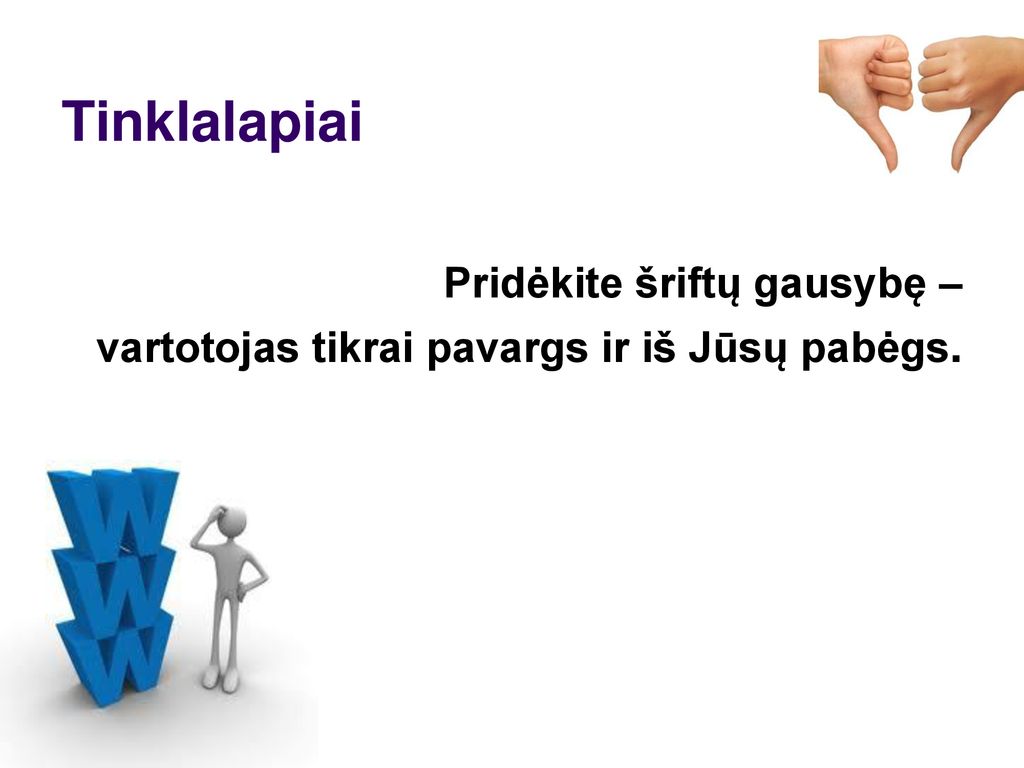 Tinklalapiai

Pridėkite šriftų gausybę –
vartotojas tikrai pavargs ir iš Jūsų pabėgs.

W
W
W